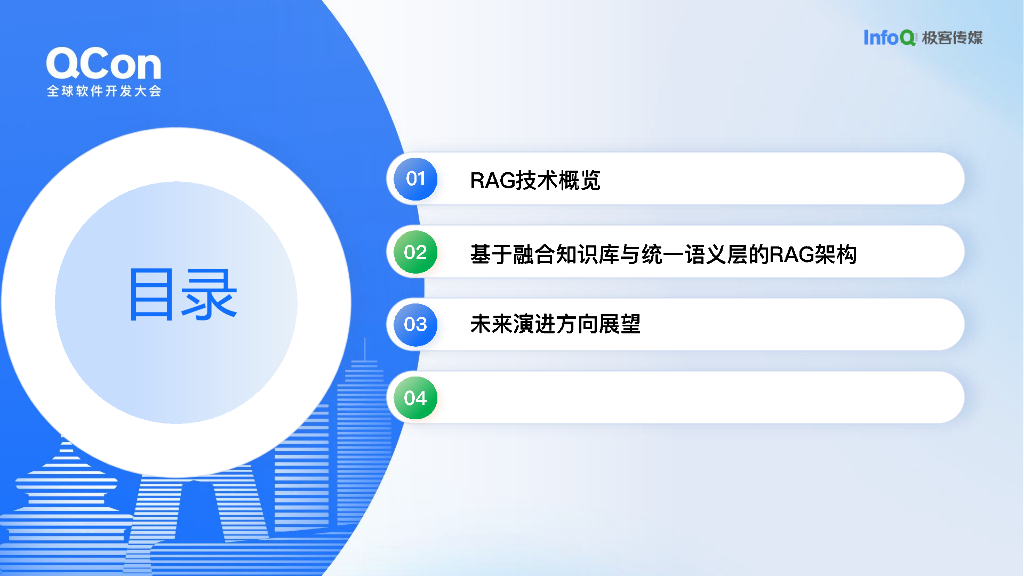 QCon
全球软件开发大会

InfoQ 极客传媒

目录

01 RAG技术概览

02 基于融合知识库与统一语义层的RAG架构

03 未来演进方向展望

04